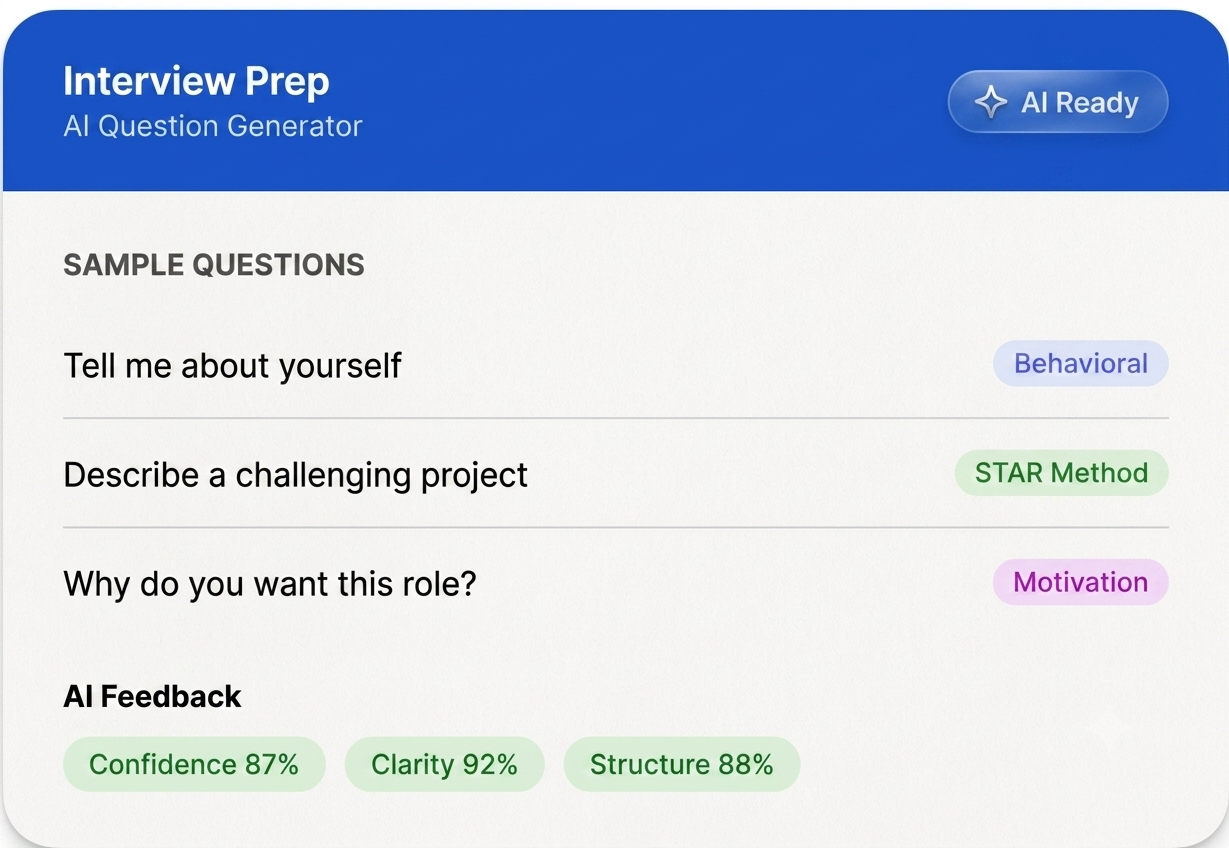 Interview Prep
AI Question Generator

AI Ready

SAMPLE QUESTIONS

Tell me about yourself
Behavioral

Describe a challenging project
STAR Method

Why do you want this role?
Motivation

AI Feedback

Confidence 87%
Clarity 92%
Structure 88%